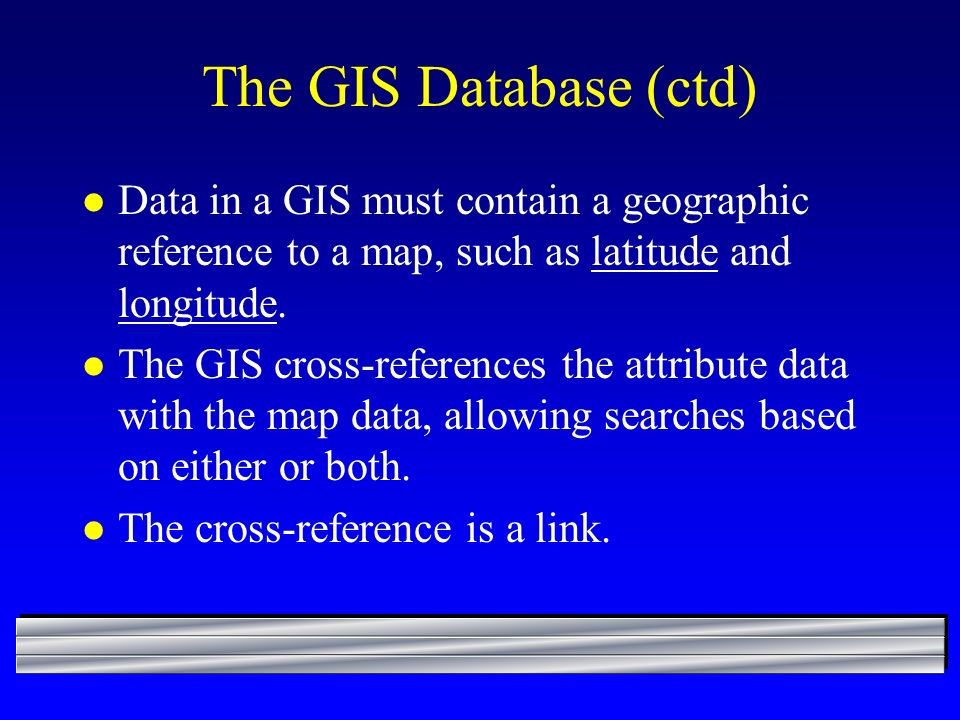 The GIS Database (ctd)

- Data in a GIS must contain a geographic reference to a map, such as latitude and longitude.
- The GIS cross-references the attribute data with the map data, allowing searches based on either or both.
- The cross-reference is a link.